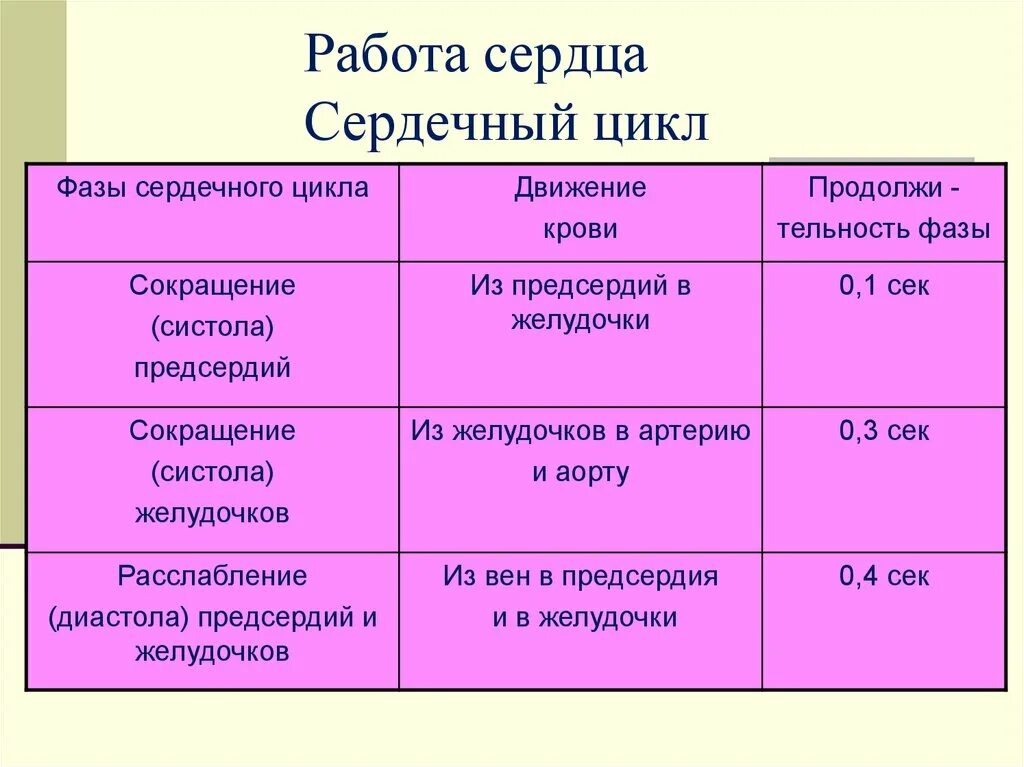 Работа сердца
Сердечный цикл

| Фазы сердечного цикла | Движение крови | Продолжи - тельность фазы |
|---|---|---|
| Сокращение (систола) предсердий | Из предсердий в желудочки | 0,1 сек |
| Сокращение (систола) желудочков | Из желудочков в артерию и аорту | 0,3 сек |
| Расслабление (диастола) предсердий и желудочков | Из вен в предсердия и в желудочки | 0,4 сек |